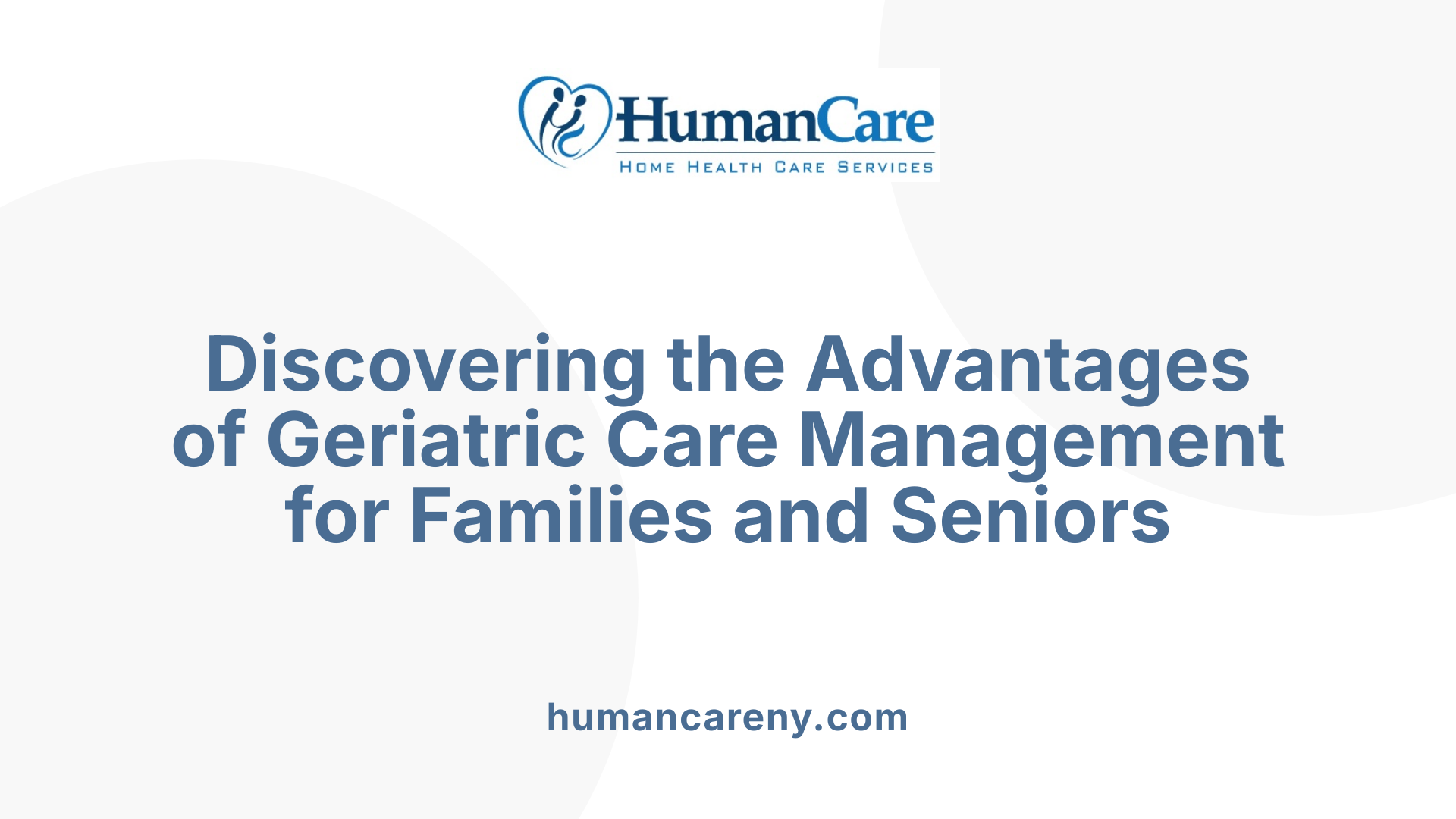 HumanCare
HOME HEALTH CARE SERVICES

Discovering the Advantages of Geriatric Care Management for Families and Seniors

humancareny.com